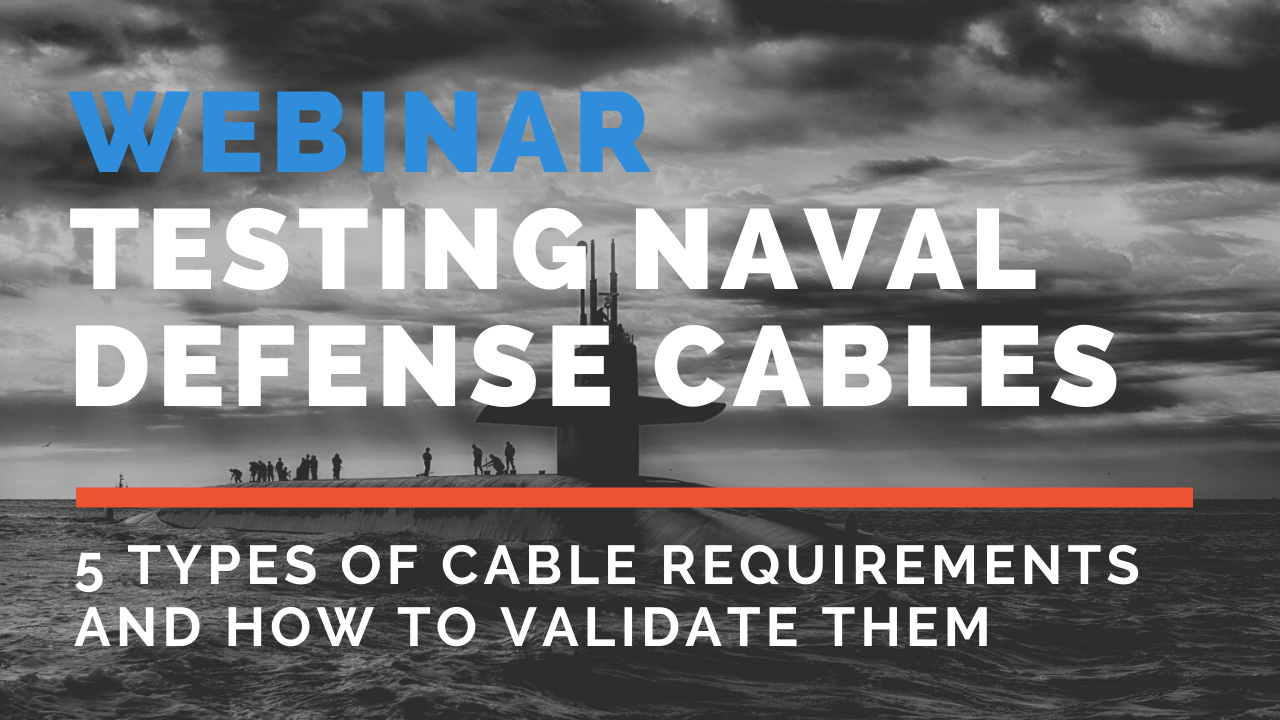 WEBINAR
TESTING NAVAL DEFENSE CABLES

5 TYPES OF CABLE REQUIREMENTS AND HOW TO VALIDATE THEM